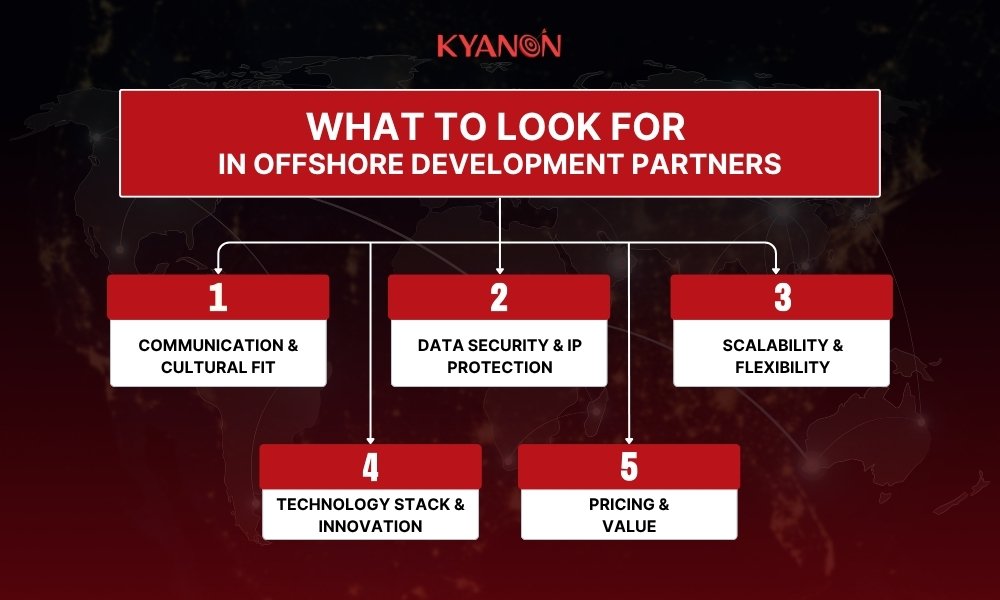 KYANON

WHAT TO LOOK FOR
IN OFFSHORE DEVELOPMENT PARTNERS

1
COMMUNICATION & CULTURAL FIT

2
DATA SECURITY & IP PROTECTION

3
SCALABILITY & FLEXIBILITY

4
TECHNOLOGY STACK & INNOVATION

5
PRICING & VALUE